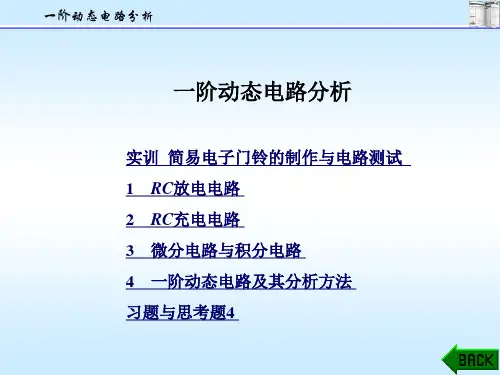 一阶动态电路分析

一阶动态电路分析

实训 简易电子门铃的制作与电路测试

1 $RC$放电电路

2 $RC$充电电路

3 微分电路与积分电路

4 一阶动态电路及其分析方法

习题与思考题4

BACK